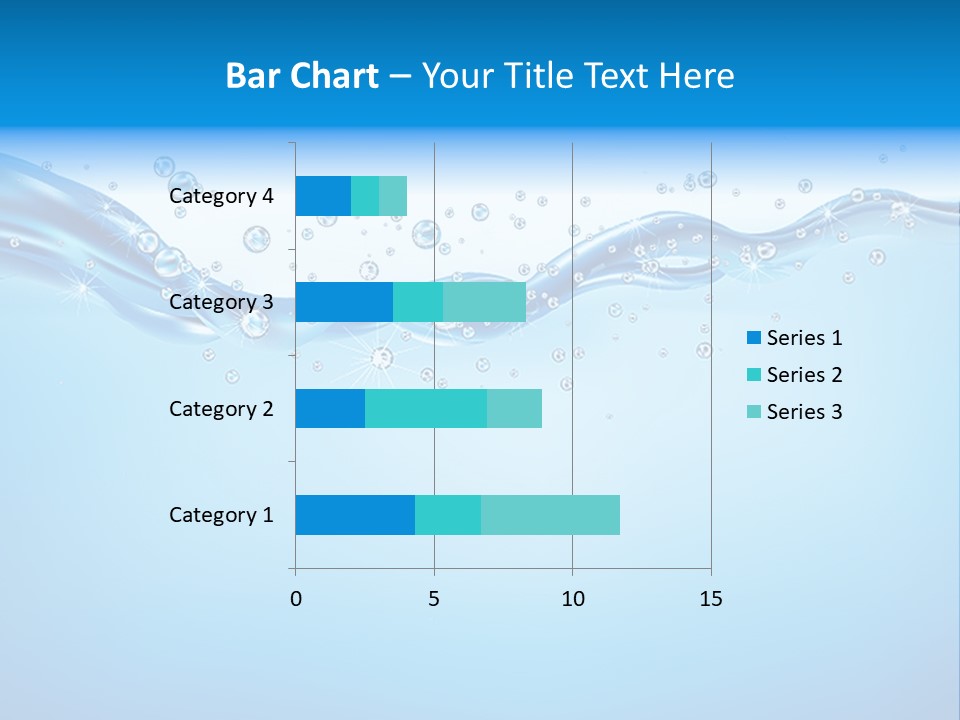 Bar Chart – Your Title Text Here

Category 4
Category 3
Category 2
Category 1

0
5
10
15

Series 1
Series 2
Series 3